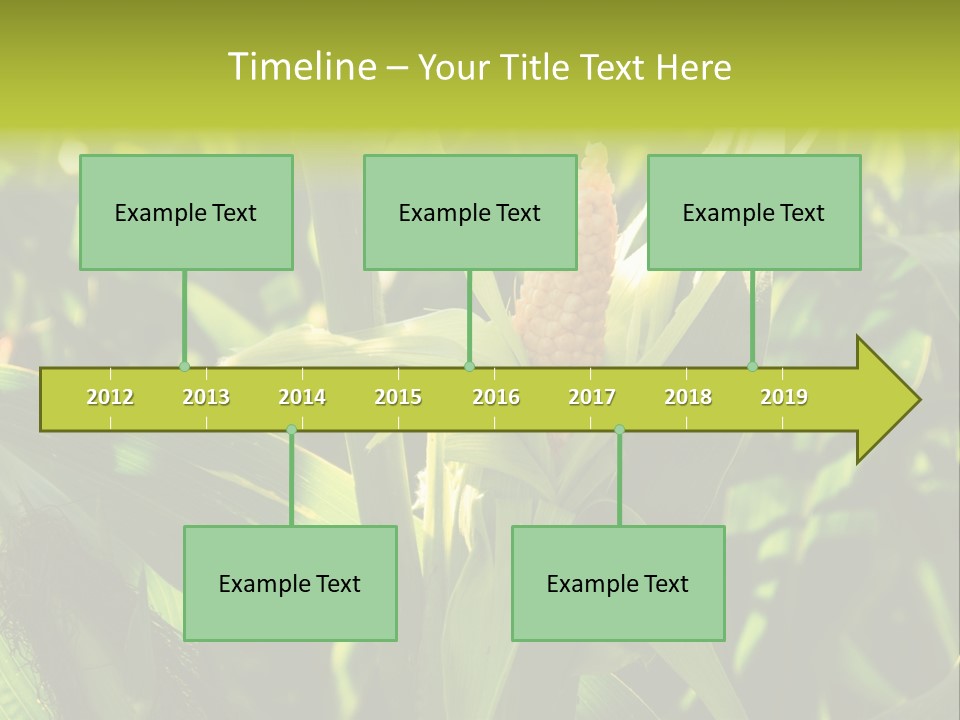 Timeline – Your Title Text Here

Example Text

Example Text

Example Text

2012 2013 2014 2015 2016 2017 2018 2019

Example Text

Example Text